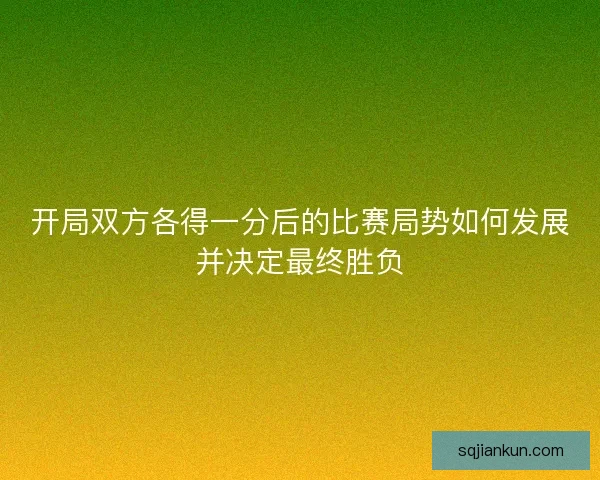 开局双方各得一分后的比赛局势如何发展并决定最终胜负

sqjiankun.com